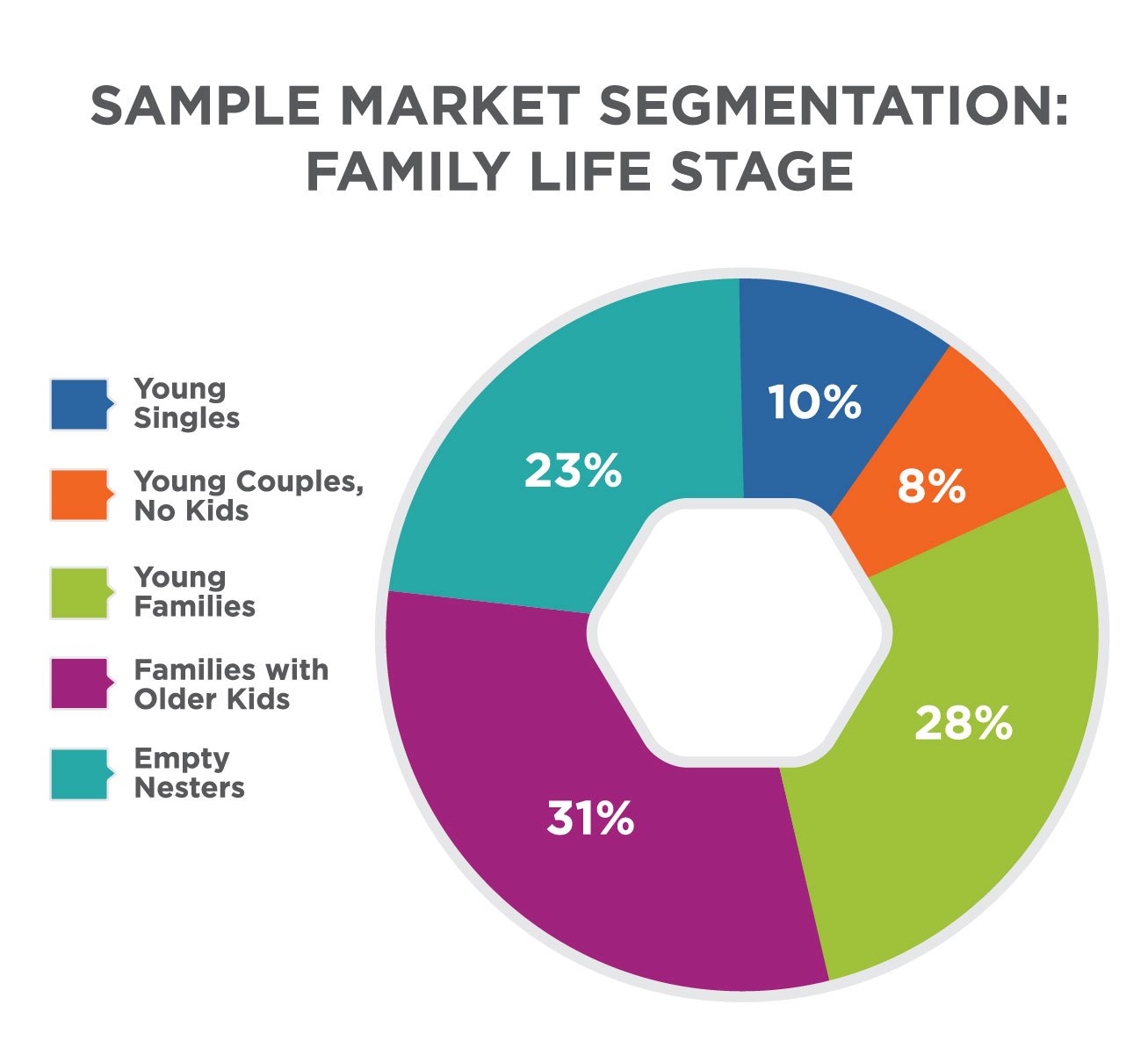 SAMPLE MARKET SEGMENTATION:
FAMILY LIFE STAGE

Young Singles

Young Couples, No Kids

Young Families

Families with Older Kids

Empty Nesters

10%

8%

28%

31%

23%